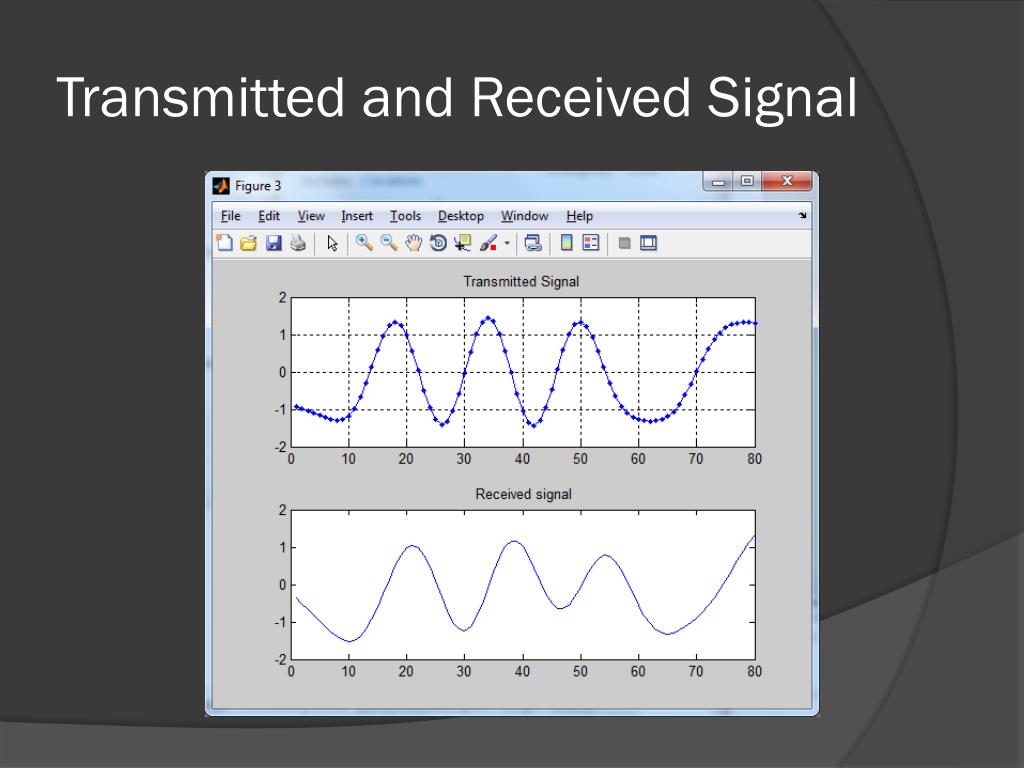 Transmitted and Received Signal

Figure 3

File Edit View Insert Tools Desktop Window Help

Transmitted Signal

2
1
0
-1
-2
0 10 20 30 40 50 60 70 80

Received signal

2
1
0
-1
-2
0 10 20 30 40 50 60 70 80